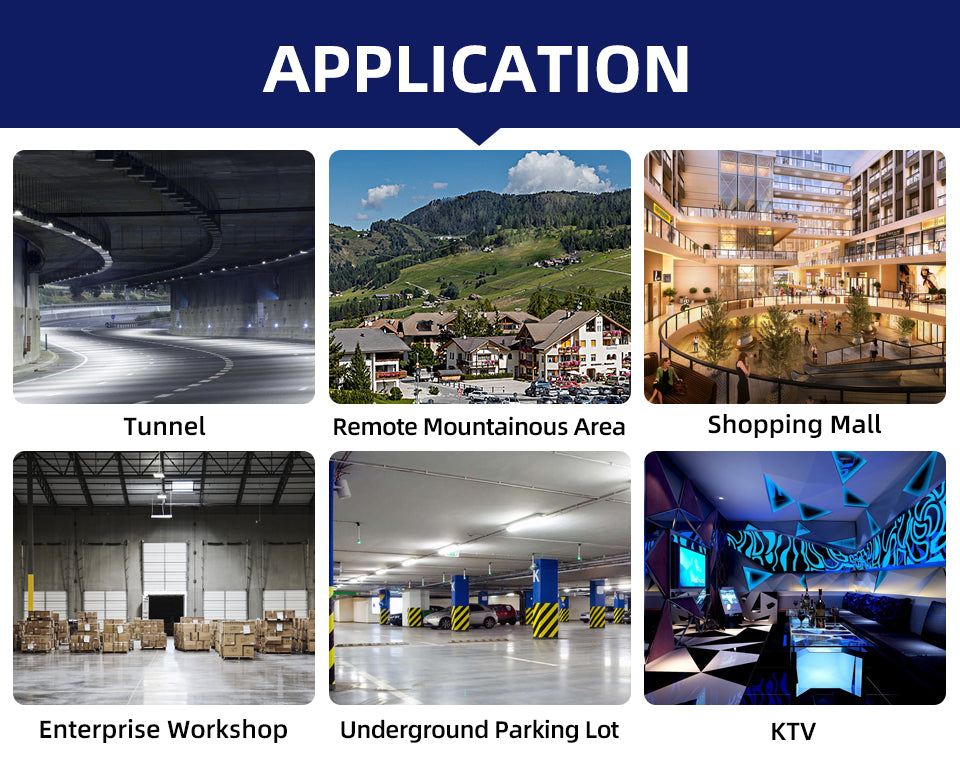 APPLICATION

Tunnel

Remote Mountainous Area

Shopping Mall

Enterprise Workshop

Underground Parking Lot

KTV